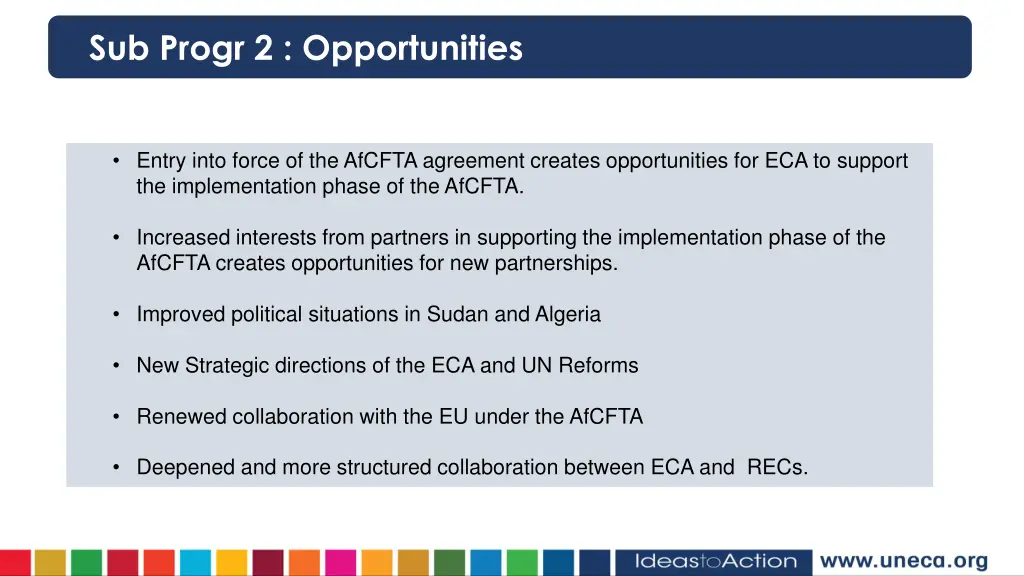 Sub Progr 2 : Opportunities

• Entry into force of the AfCFTA agreement creates opportunities for ECA to support the implementation phase of the AfCFTA.

• Increased interests from partners in supporting the implementation phase of the AfCFTA creates opportunities for new partnerships.

• Improved political situations in Sudan and Algeria

• New Strategic directions of the ECA and UN Reforms

• Renewed collaboration with the EU under the AfCFTA

• Deepened and more structured collaboration between ECA and RECs.

IdeastoAction www.uneca.org